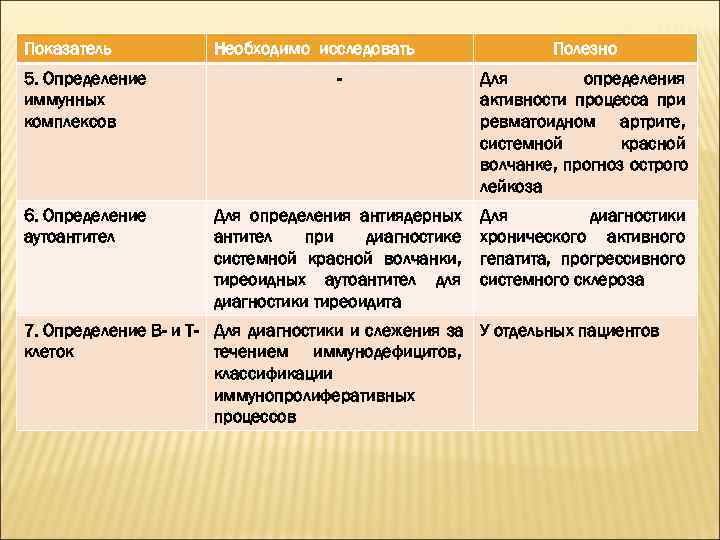 | Показатель | Необходимо исследовать | Полезно |
|---|---|---|
| 5. Определение иммунных комплексов | - | Для определения активности процесса при ревматоидном артрите, системной красной волчанке, прогноз острого лейкоза |
| 6. Определение аутоантител | Для определения антиядерных антител при диагностике системной красной волчанки, тиреоидных аутоантител для диагностики тиреоидита | Для диагностики хронического активного гепатита, прогрессивного системного склероза |
| 7. Определение В- и Т-клеток | Для диагностики и слежения за течением иммунодефицитов, классификации иммунопролиферативных процессов | У отдельных пациентов |